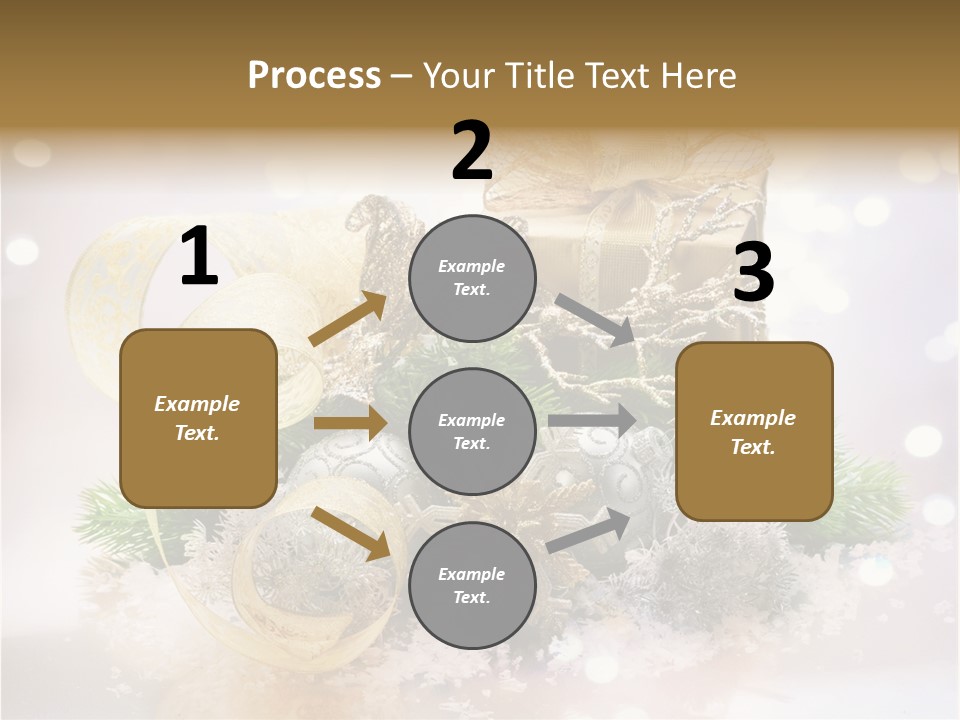 Process – Your Title Text Here

1

Example Text.

2

Example Text.

Example Text.

Example Text.

3

Example Text.